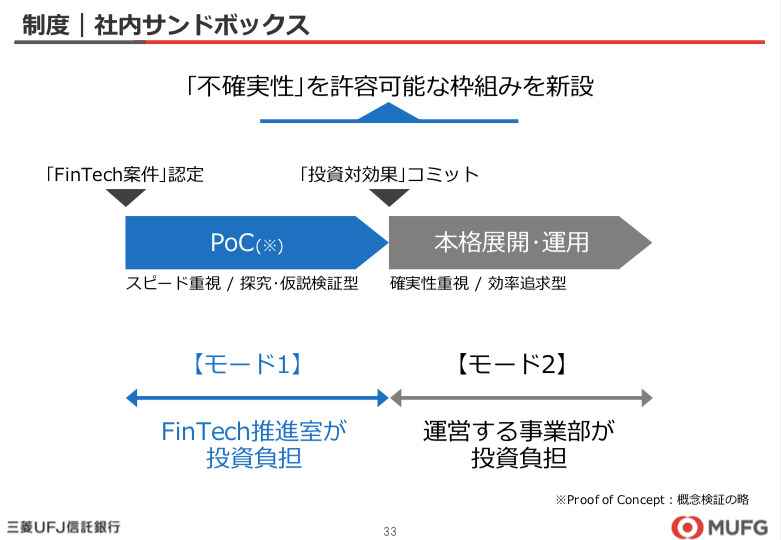 制度｜社内サンドボックス

「不確実性」を許容可能な枠組みを新設

「FinTech案件」認定

「投資対効果」コミット

PoC(※)

本格展開・運用

スピード重視 / 探究・仮説検証型

確実性重視 / 効率追求型

【モード1】

【モード2】

FinTech推進室が投資負担

運営する事業部が投資負担

※Proof of Concept：概念検証の略

三菱UFJ信託銀行

33

MUFG